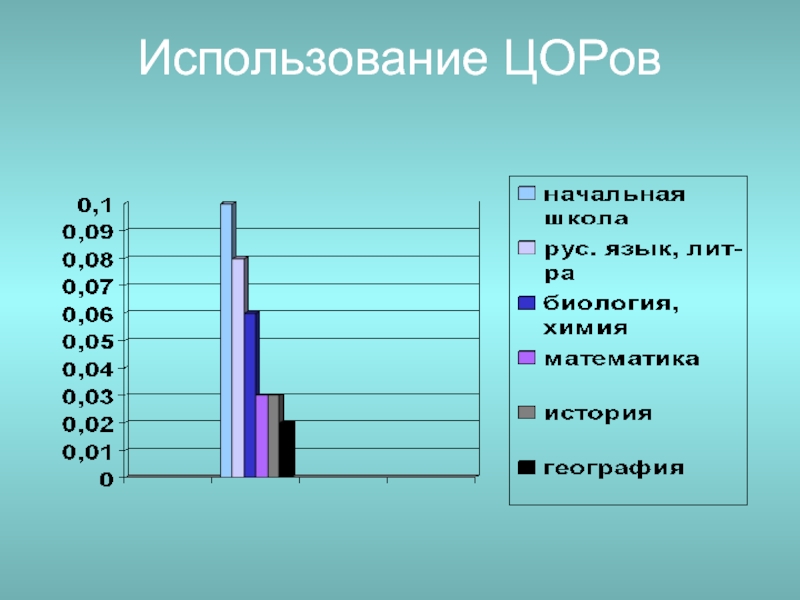 Использование ЦОРов

0,1
0,09
0,08
0,07
0,06
0,05
0,04
0,03
0,02
0,01
0

начальная школа
рус. язык, лит-ра
биология, химия
математика
история
география